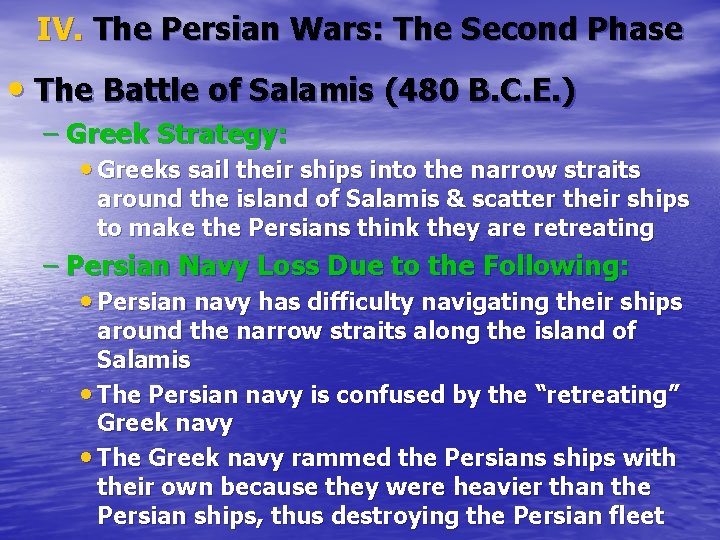 IV. The Persian Wars: The Second Phase

• The Battle of Salamis (480 B.C.E.)

– Greek Strategy:

• Greeks sail their ships into the narrow straits around the island of Salamis & scatter their ships to make the Persians think they are retreating

– Persian Navy Loss Due to the Following:

• Persian navy has difficulty navigating their ships around the narrow straits along the island of Salamis

• The Persian navy is confused by the "retreating" Greek navy

• The Greek navy rammed the Persians ships with their own because they were heavier than the Persian ships, thus destroying the Persian fleet